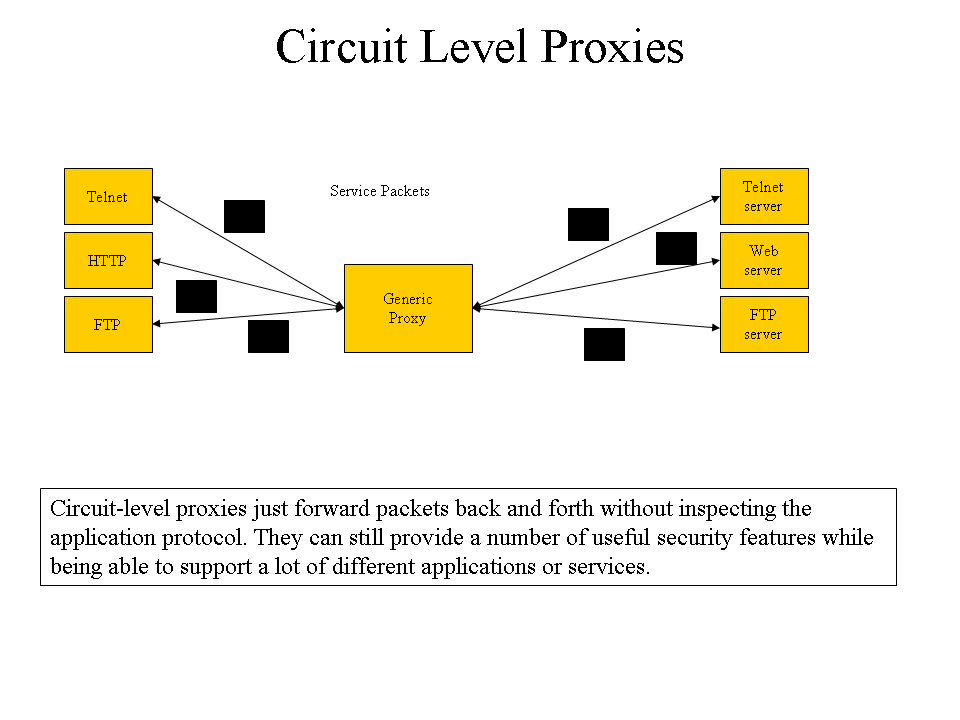 Circuit Level Proxies

Telnet

HTTP

FTP

Service Packets

Generic Proxy

Telnet server

Web server

FTP server

Circuit-level proxies just forward packets back and forth without inspecting the application protocol. They can still provide a number of useful security features while being able to support a lot of different applications or services.